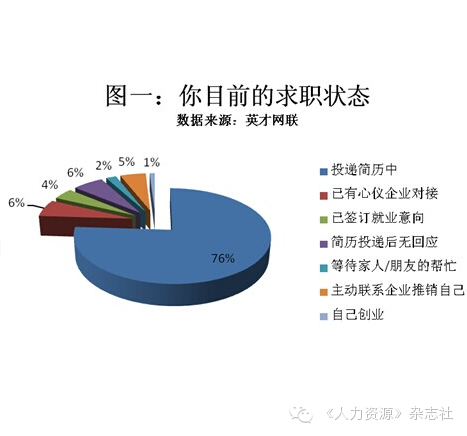 图一：你目前的求职状态
数据来源：英才网联

6%
4%
6%
2%
5%
1%
76%

投递简历中
已有心仪企业对接
已签订就业意向
简历投递后无回应
等待家人/朋友的帮忙
主动联系企业推销自己
自己创业

《人力资源》杂志社